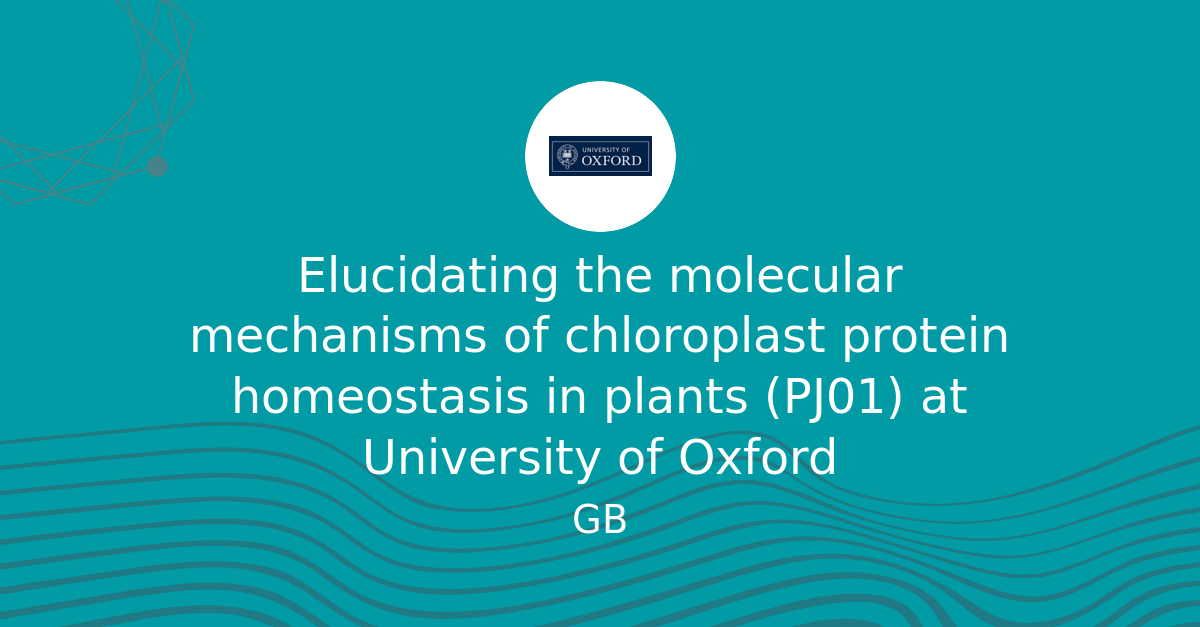 UNIVERSITY OF
OXFORD

Elucidating the molecular mechanisms of chloroplast protein homeostasis in plants (PJ01) at University of Oxford

GB